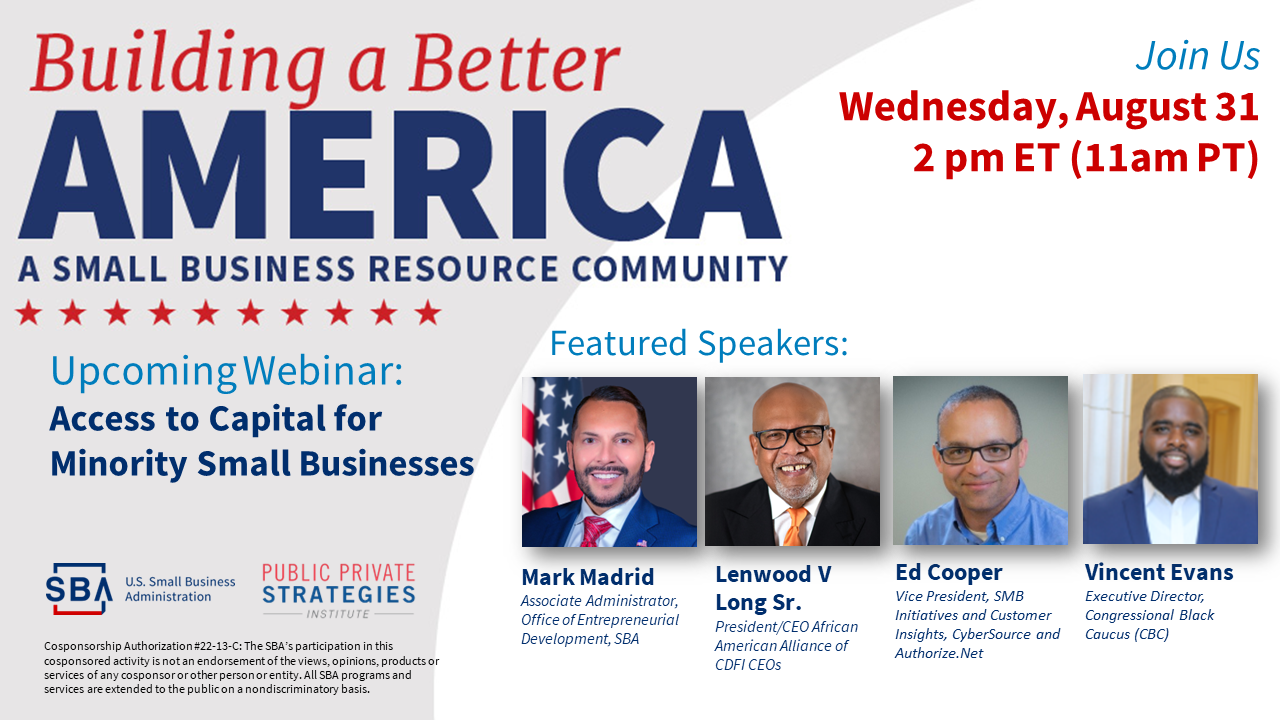 Building a Better
AMERICA
A SMALL BUSINESS RESOURCE COMMUNITY

Join Us
Wednesday, August 31
2 pm ET (11am PT)

Upcoming Webinar:
Access to Capital for Minority Small Businesses

Featured Speakers:

Mark Madrid
Associate Administrator, Office of Entrepreneurial Development, SBA

Lenwood V Long Sr.
President/CEO African American Alliance of CDFI CEOs

Ed Cooper
Vice President, SMB Initiatives and Customer Insights, CyberSource and Authorize.Net

Vincent Evans
Executive Director, Congressional Black Caucus (CBC)

SBA U.S. Small Business Administration

PUBLIC PRIVATE STRATEGIES INSTITUTE

Cosponsorship Authorization #22-13-C: The SBA's participation in this cosponsored activity is not an endorsement of the views, opinions, products or services of any cosponsor or other person or entity. All SBA programs and services are extended to the public on a nondiscriminatory basis.